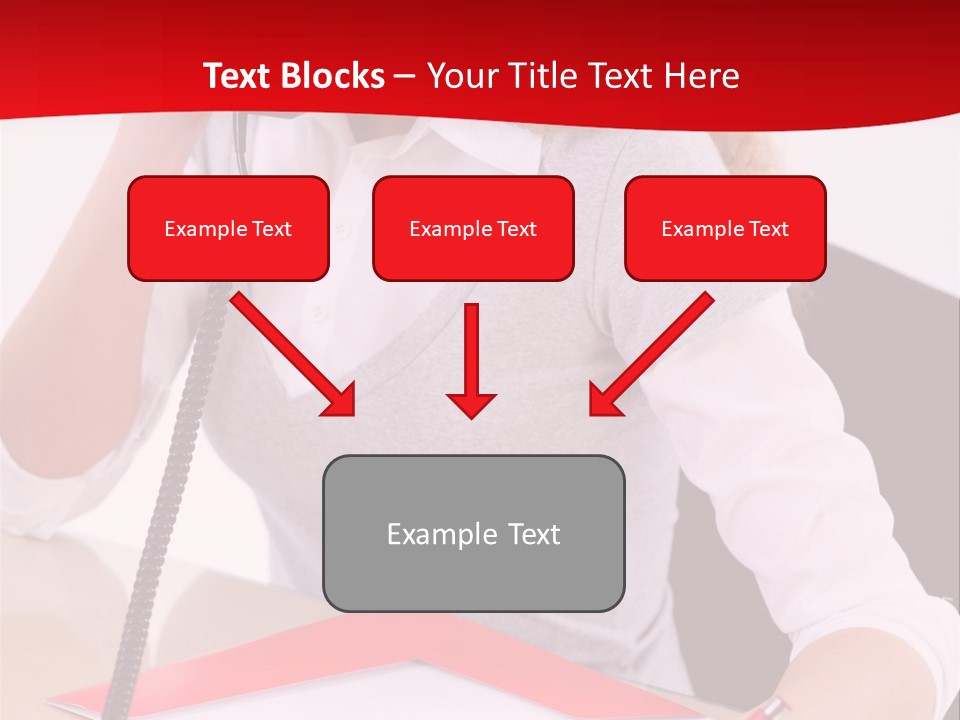 Text Blocks – Your Title Text Here

Example Text

Example Text

Example Text

Example Text